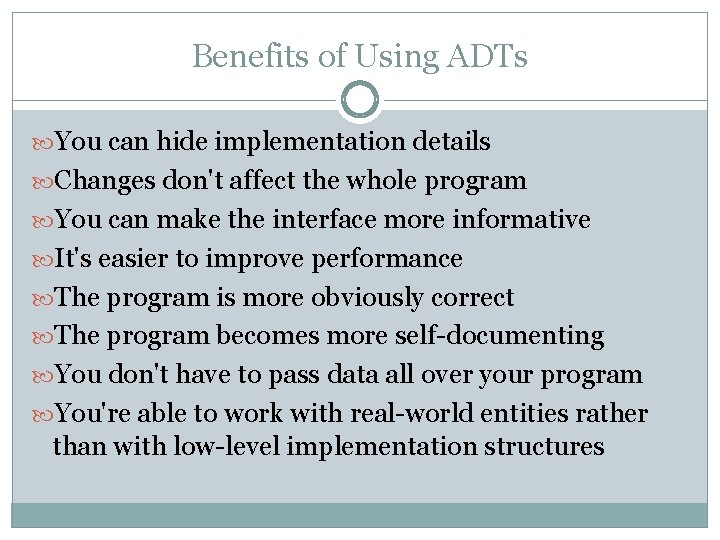 Benefits of Using ADTs

You can hide implementation details

Changes don't affect the whole program

You can make the interface more informative

It's easier to improve performance

The program is more obviously correct

The program becomes more self-documenting

You don't have to pass data all over your program

You're able to work with real-world entities rather than with low-level implementation structures